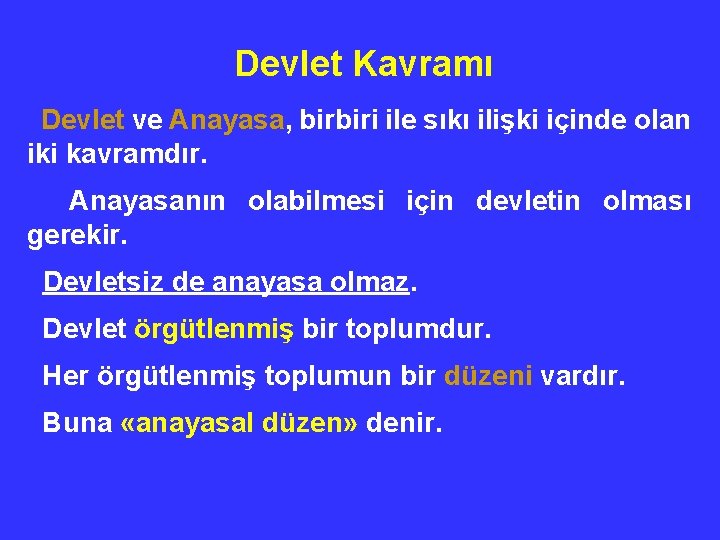 Devlet Kavramı

Devlet ve Anayasa, birbiri ile sıkı ilişki içinde olan iki kavramdır.

Anayasanın olabilmesi için devletin olması gerekir.

Devletsiz de anayasa olmaz.

Devlet örgütlenmiş bir toplumdur.

Her örgütlenmiş toplumun bir düzeni vardır.

Buna «anayasal düzen» denir.